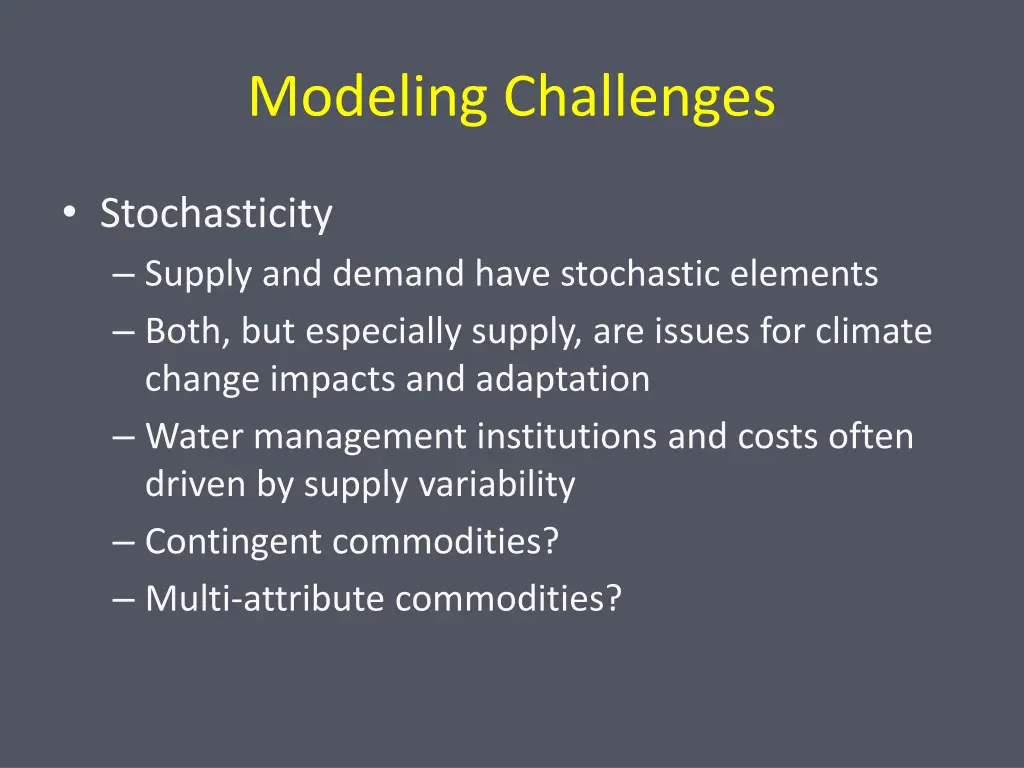 Modeling Challenges

• Stochasticity
– Supply and demand have stochastic elements
– Both, but especially supply, are issues for climate change impacts and adaptation
– Water management institutions and costs often driven by supply variability
– Contingent commodities?
– Multi-attribute commodities?